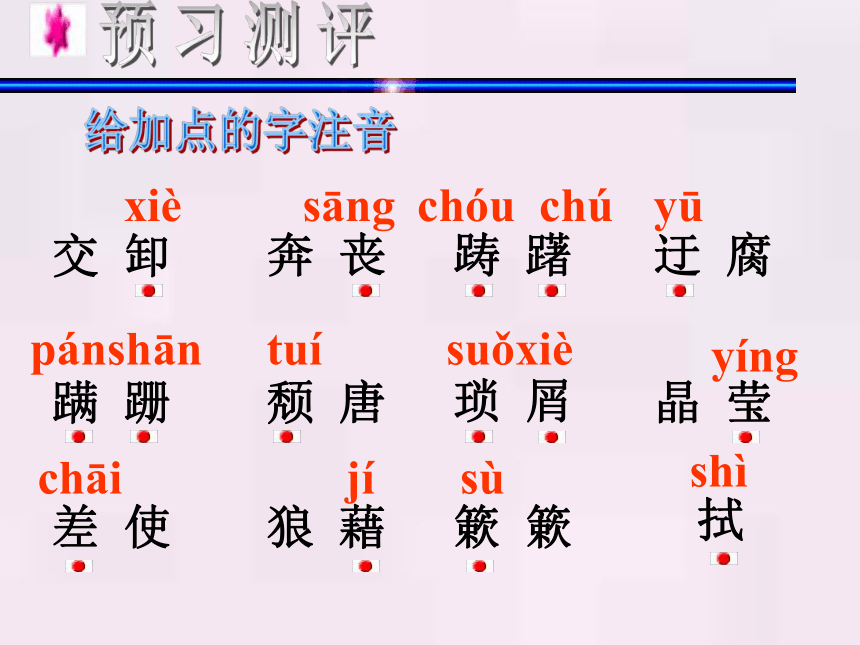 预习测评

给加点的字注音

xiè 交卸　sāng 奔丧　chóu chú 踌躇　yū 迂腐

pánshān 蹒跚　tuí 颓唐　suǒxiè 琐屑　yíng 晶莹

chāi 差使　jí 狼藉　sù 簌簌　shì 拭